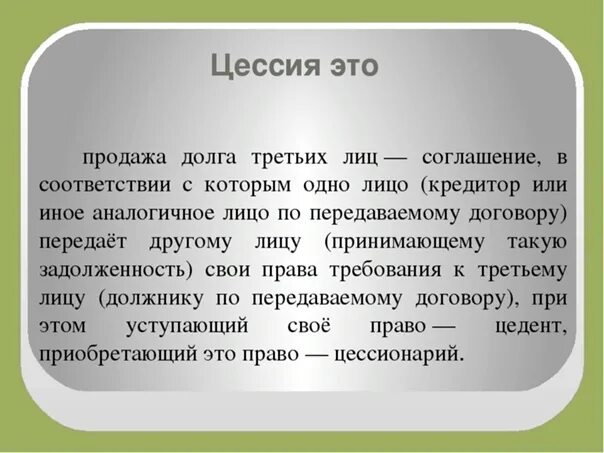 Цессия это

продажа долга третьих лиц — соглашение, в соответствии с которым одно лицо (кредитор или иное аналогичное лицо по передаваемому договору) передаёт другому лицу (принимающему такую задолженность) свои права требования к третьему лицу (должнику по передаваемому договору), при этом уступающий своё право — цедент, приобретающий это право — цессионарий.